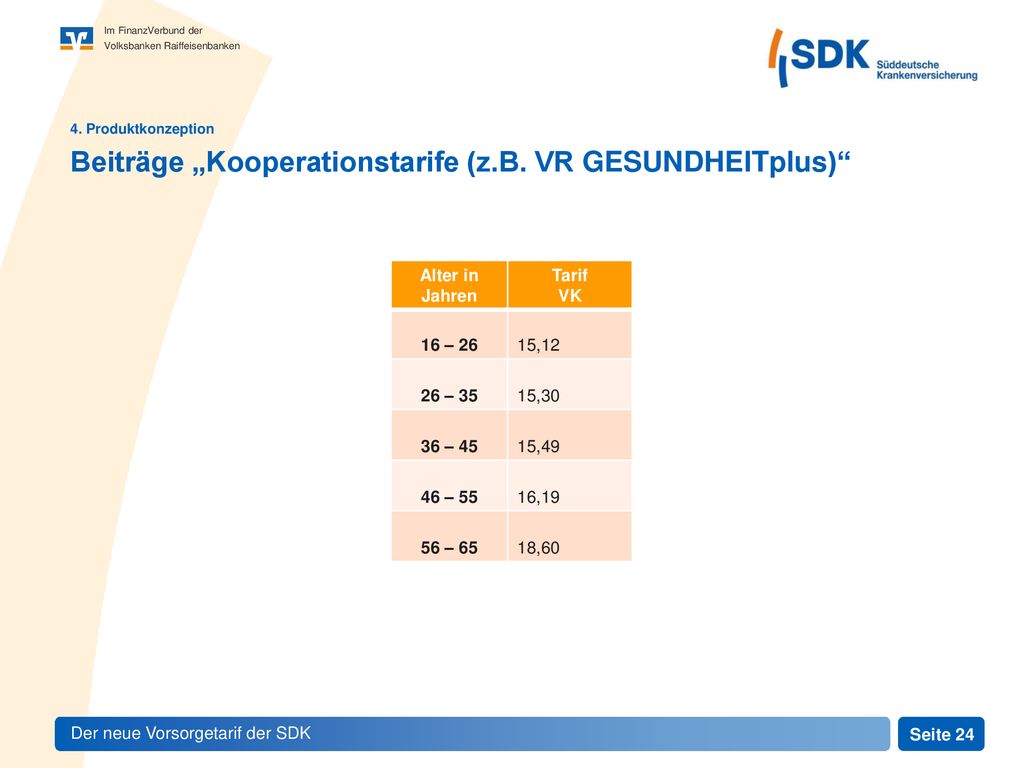 Im FinanzVerbund der Volksbanken Raiffeisenbanken

SDK Süddeutsche Krankenversicherung

4. Produktkonzeption

Beiträge „Kooperationstarife (z.B. VR GESUNDHEITplus)“

| Alter in Jahren | Tarif VK |
|---|---|
| 16 – 26 | 15,12 |
| 26 – 35 | 15,30 |
| 36 – 45 | 15,49 |
| 46 – 55 | 16,19 |
| 56 – 65 | 18,60 |

Der neue Vorsorgetarif der SDK

Seite 24